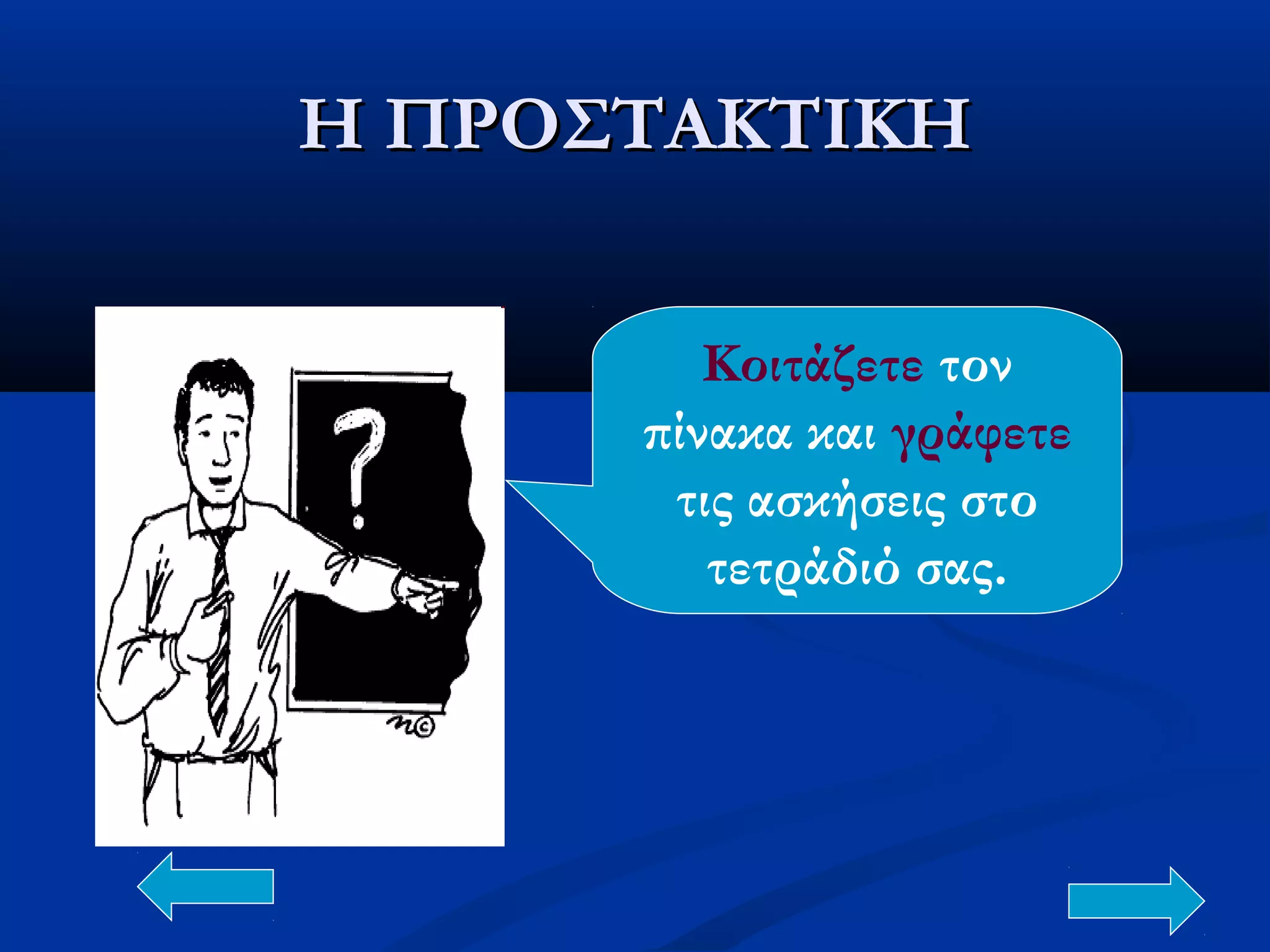 Η ΠΡΟΣΤΑΚΤΙΚΗ

?

Κοιτάζετε τον πίνακα και γράφετε τις ασκήσεις στο τετράδιό σας.